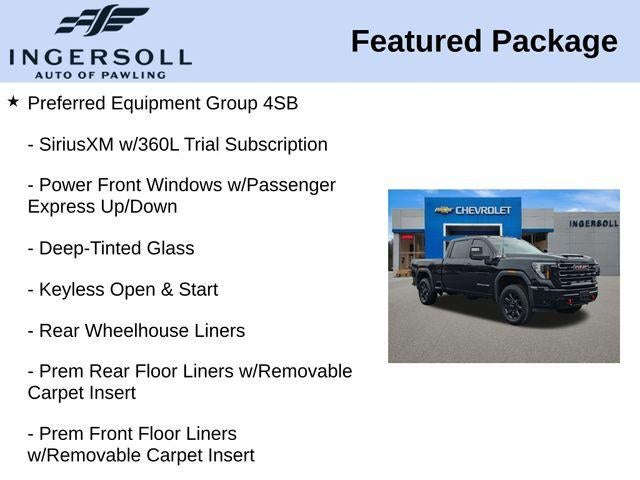 INGERSOLL
AUTO OF PAWLING

Featured Package

★ Preferred Equipment Group 4SB

- SiriusXM w/360L Trial Subscription

- Power Front Windows w/Passenger Express Up/Down

- Deep-Tinted Glass

- Keyless Open & Start

- Rear Wheelhouse Liners

- Prem Rear Floor Liners w/Removable Carpet Insert

- Prem Front Floor Liners w/Removable Carpet Insert

CHEVROLET

INGERSOLL

GMC